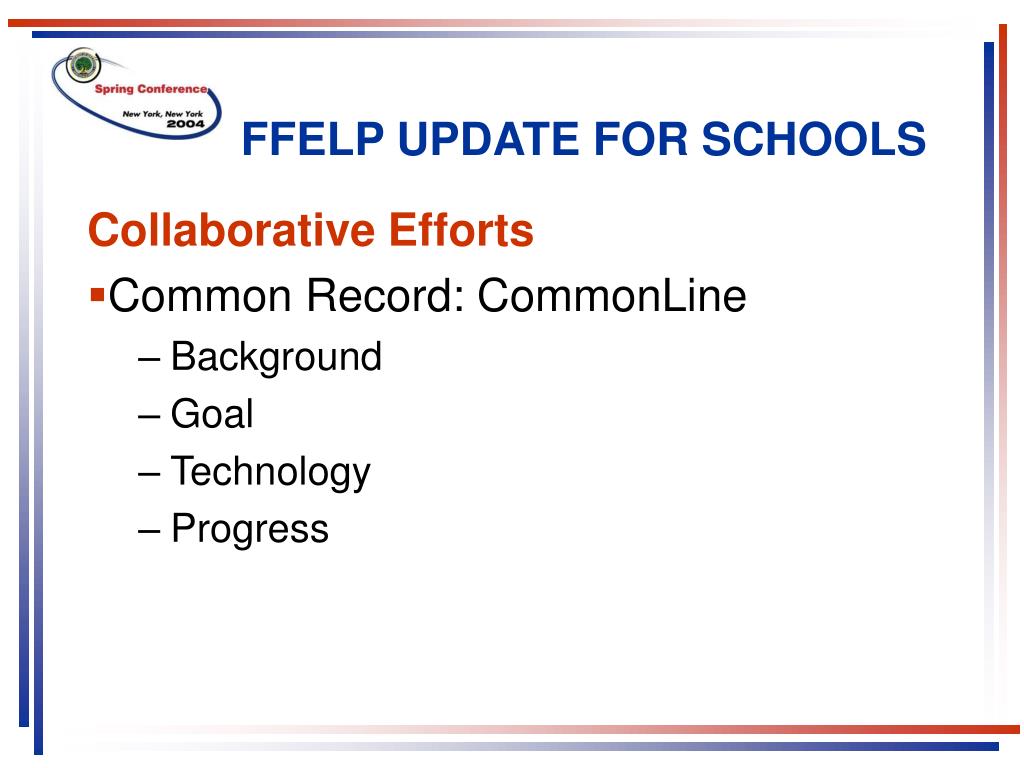 Spring Conference
New York, New York
2004

FFELP UPDATE FOR SCHOOLS

Collaborative Efforts

▪Common Record: CommonLine

– Background
– Goal
– Technology
– Progress